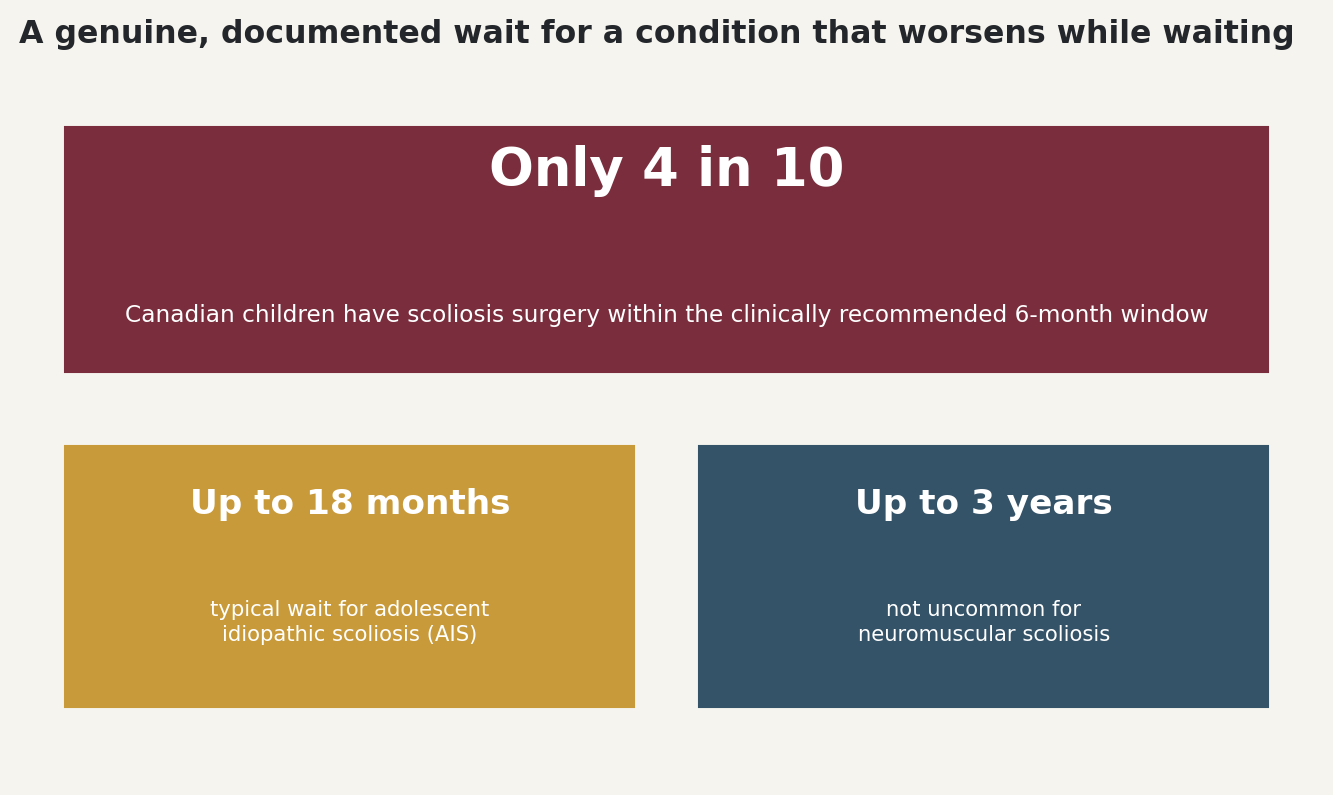 A genuine, documented wait for a condition that worsens while waiting

Only 4 in 10

Canadian children have scoliosis surgery within the clinically recommended 6-month window

Up to 18 months

typical wait for adolescent idiopathic scoliosis (AIS)

Up to 3 years

not uncommon for neuromuscular scoliosis